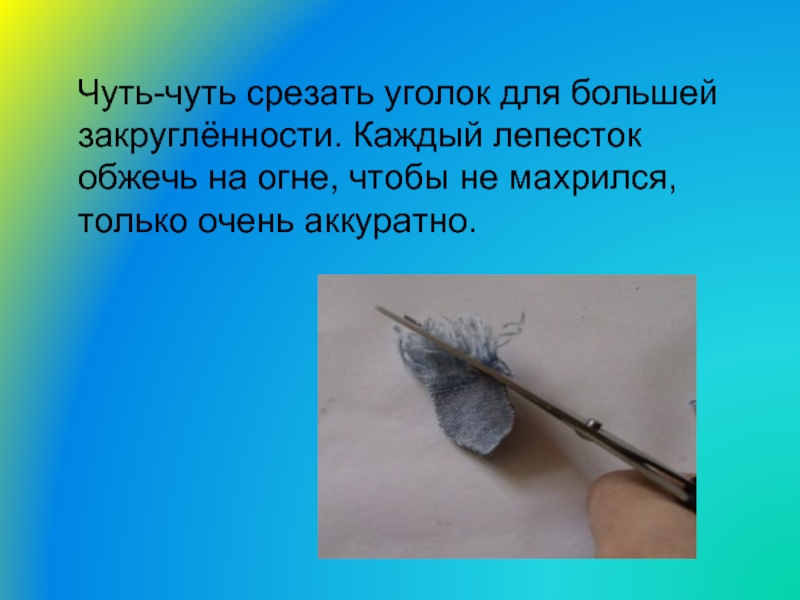 Чуть-чуть срезать уголок для большей закруглённости. Каждый лепесток обжечь на огне, чтобы не махрился, только очень аккуратно.